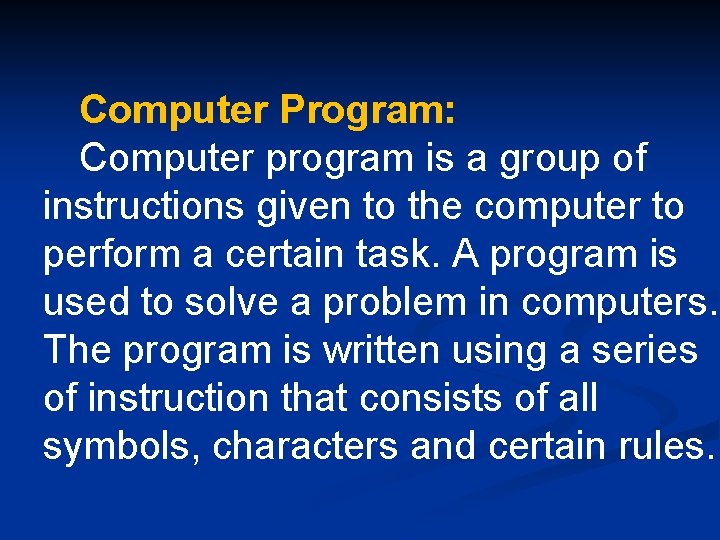 Computer Program:

Computer program is a group of instructions given to the computer to perform a certain task. A program is used to solve a problem in computers. The program is written using a series of instruction that consists of all symbols, characters and certain rules.